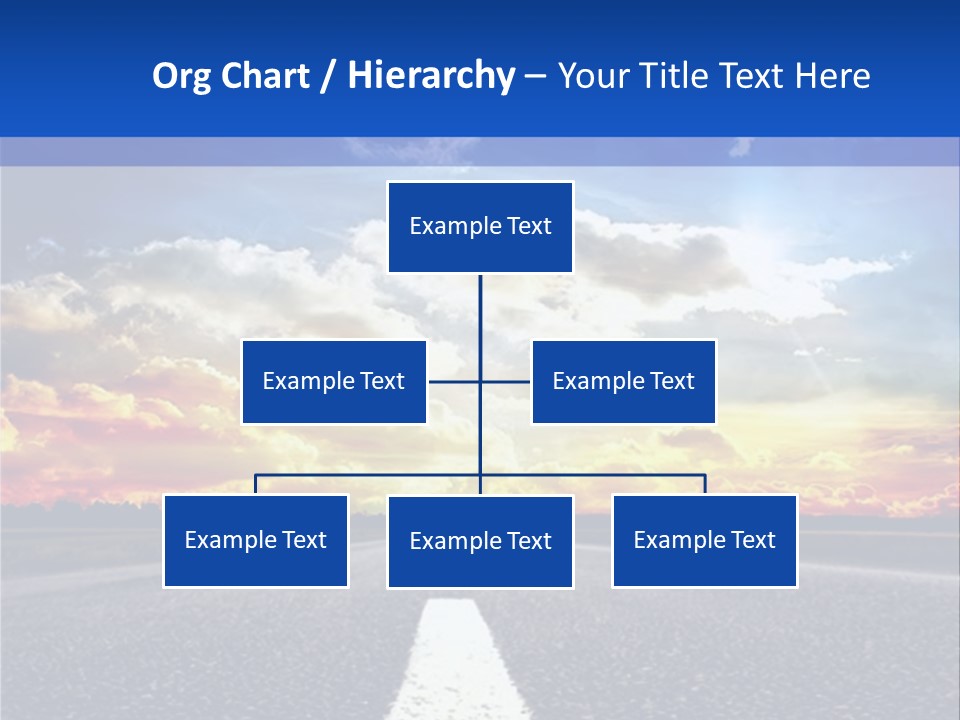 Org Chart / Hierarchy – Your Title Text Here

Example Text

Example Text

Example Text

Example Text

Example Text

Example Text